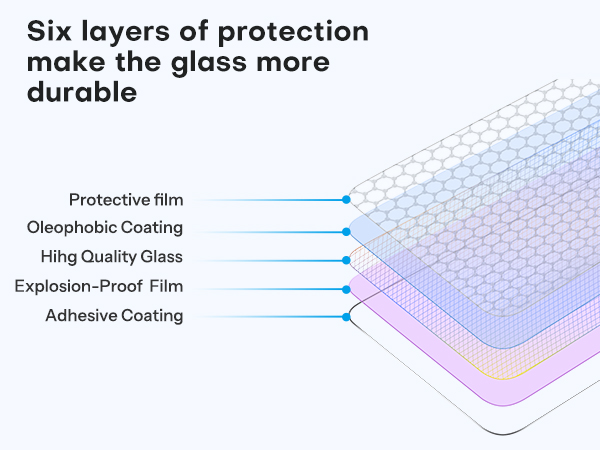 Six layers of protection make the glass more durable

Protective film

Oleophobic Coating

Hihg Quality Glass

Explosion-Proof Film

Adhesive Coating